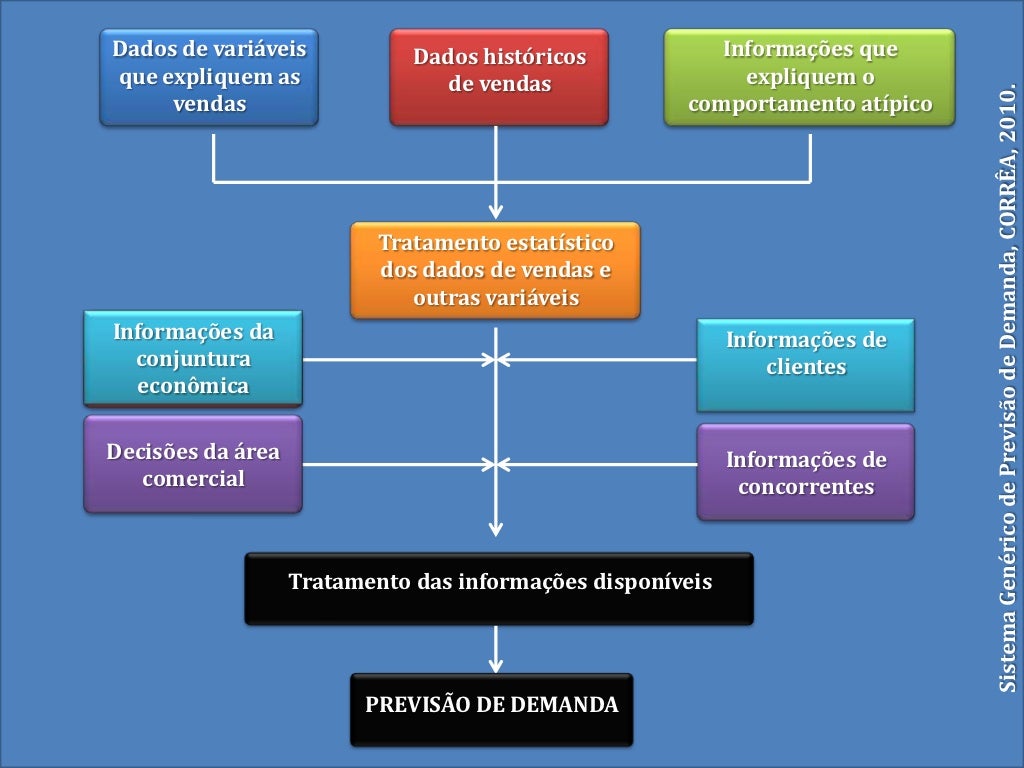 Dados de variáveis que expliquem as vendas

Dados históricos de vendas

Informações que expliquem o comportamento atípico

Tratamento estatístico dos dados de vendas e outras variáveis

Informações da conjuntura econômica

Informações de clientes

Decisões da área comercial

Informações de concorrentes

Tratamento das informações disponíveis

PREVISÃO DE DEMANDA

Sistema Genérico de Previsão de Demanda, CORRÊA, 2010.